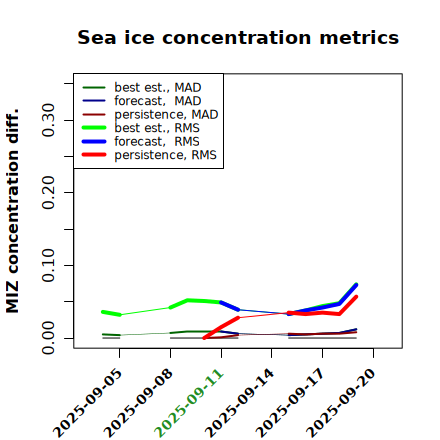 Sea ice concentration metrics

best est., MAD
forecast, MAD
persistence, MAD
best est., RMS
forecast, RMS
persistence, RMS

MIZ concentration diff.

0.00
0.10
0.20
0.30

2025-09-05
2025-09-08
2025-09-11
2025-09-14
2025-09-17
2025-09-20